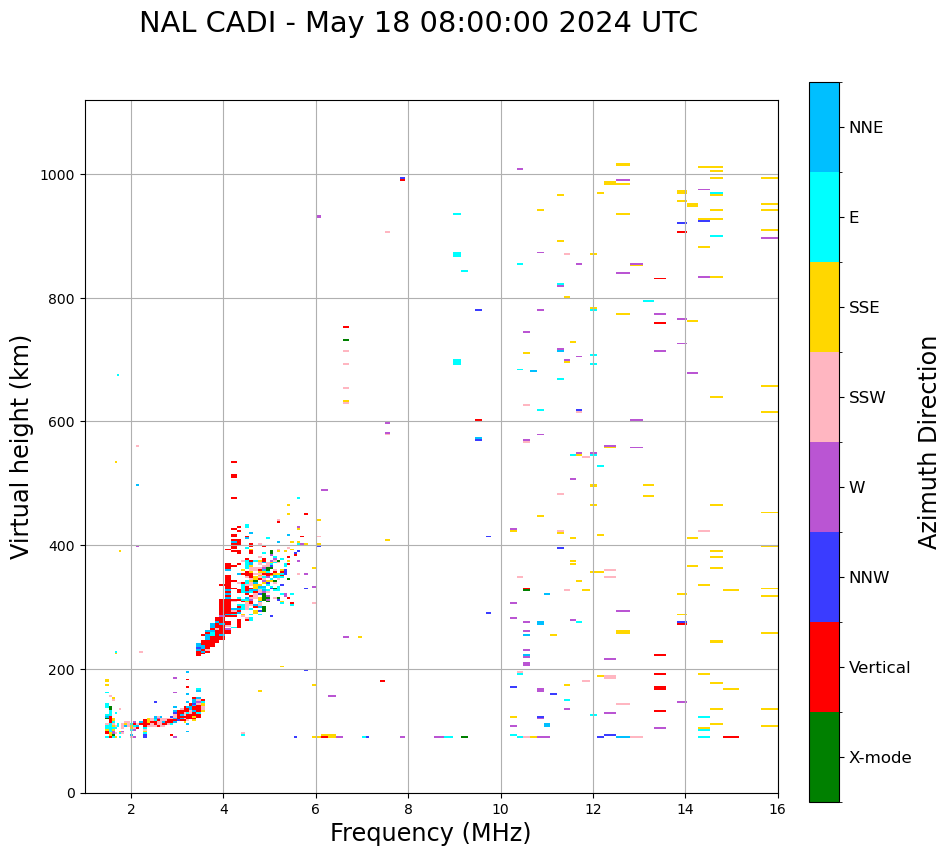 NAL CADI - May 18 08:00:00 2024 UTC

Virtual height (km)

1000
800
600
400
200
0

2
4
6
8
10
12
14
16

Frequency (MHz)

NNE
E
SSE
SSW
W
NNW
Vertical
X-mode

Azimuth Direction